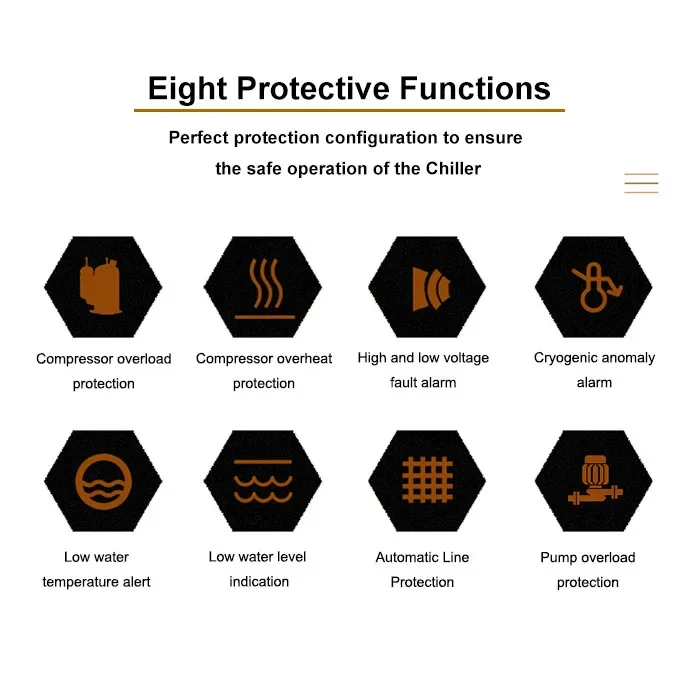 Eight Protective Functions

Perfect protection configuration to ensure the safe operation of the Chiller

Compressor overload protection

Compressor overheat protection

High and low voltage fault alarm

Cryogenic anomaly alarm

Low water temperature alert

Low water level indication

Automatic Line Protection

Pump overload protection